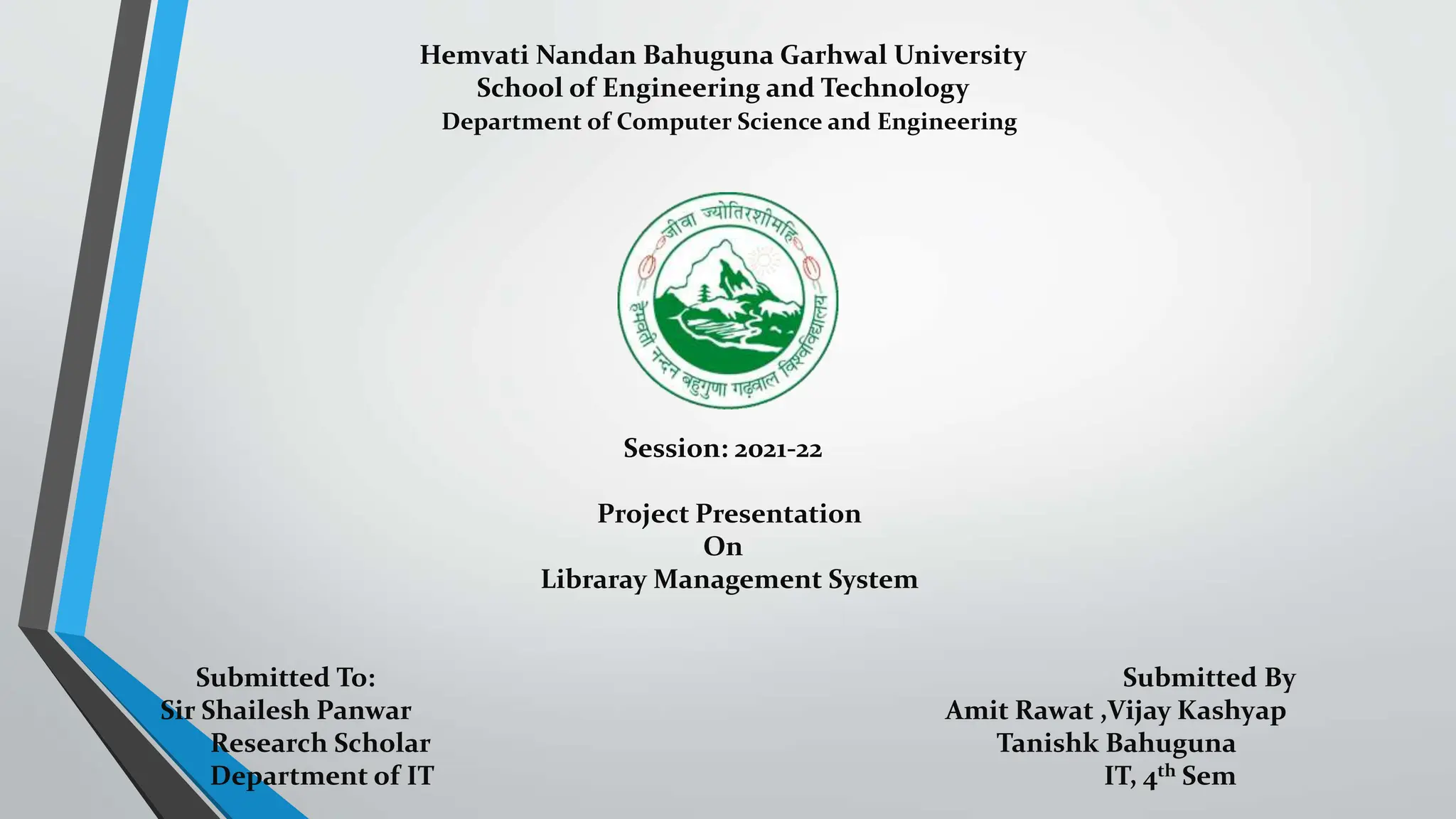 Hemvati Nandan Bahuguna Garhwal University
School of Engineering and Technology
Department of Computer Science and Engineering

जीवा ज्योतिरशीमहि
हेमवती नन्दन बहुगुणा गढ़वाल विश्वविद्यालय

Session: 2021-22

Project Presentation
On
Libraray Management System

Submitted To:
Sir Shailesh Panwar
Research Scholar
Department of IT

Submitted By
Amit Rawat ,Vijay Kashyap
Tanishk Bahuguna
IT, 4$^{th}$ Sem